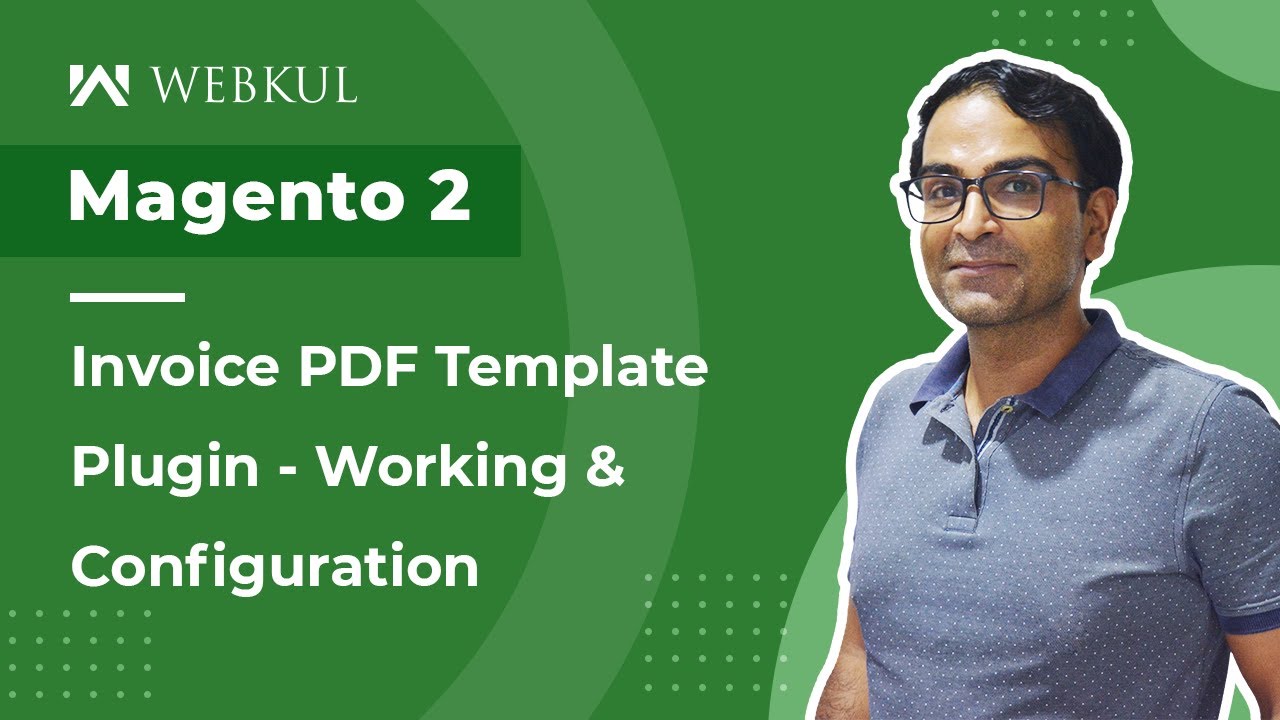 WEBKUL

Magento 2

Invoice PDF Template Plugin - Working & Configuration